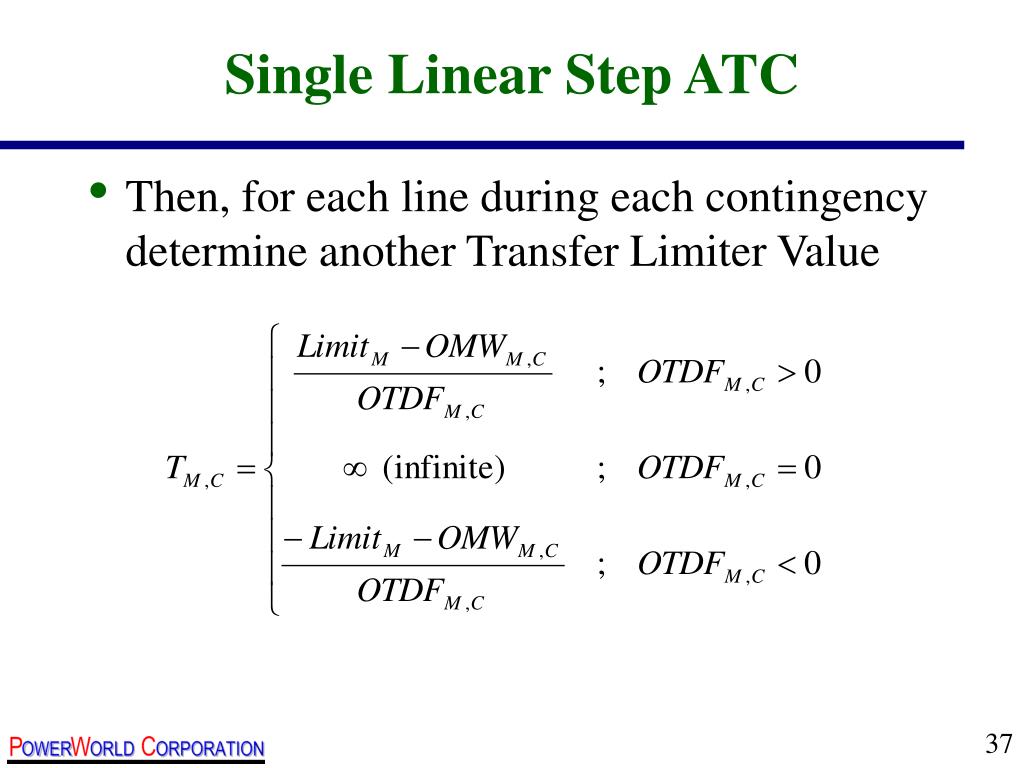 Single Linear Step ATC

• Then, for each line during each contingency determine another Transfer Limiter Value

$T_{M,C} = \begin{cases} \frac{Limit_M - OMW_{M,C}}{OTDF_{M,C}} & ; \quad OTDF_{M,C} > 0 \\ \infty \text{ (infinite)} & ; \quad OTDF_{M,C} = 0 \\ \frac{-Limit_M - OMW_{M,C}}{OTDF_{M,C}} & ; \quad OTDF_{M,C} < 0 \end{cases}$

POWERWORLD CORPORATION

37